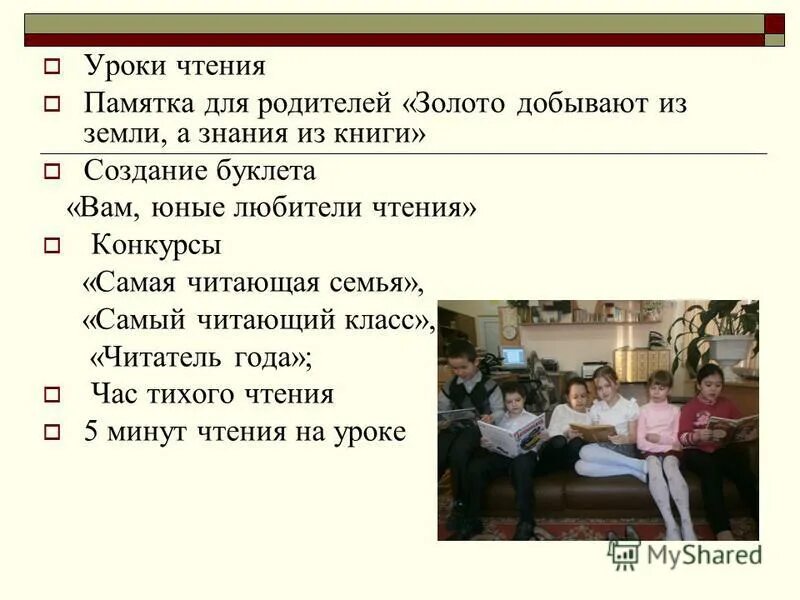 Уроки чтения

Памятка для родителей «Золото добывают из земли, а знания из книги»

Создание буклета «Вам, юные любители чтения»

Конкурсы «Самая читающая семья», «Самый читающий класс», «Читатель года»;

Час тихого чтения

5 минут чтения на уроке

MyShared